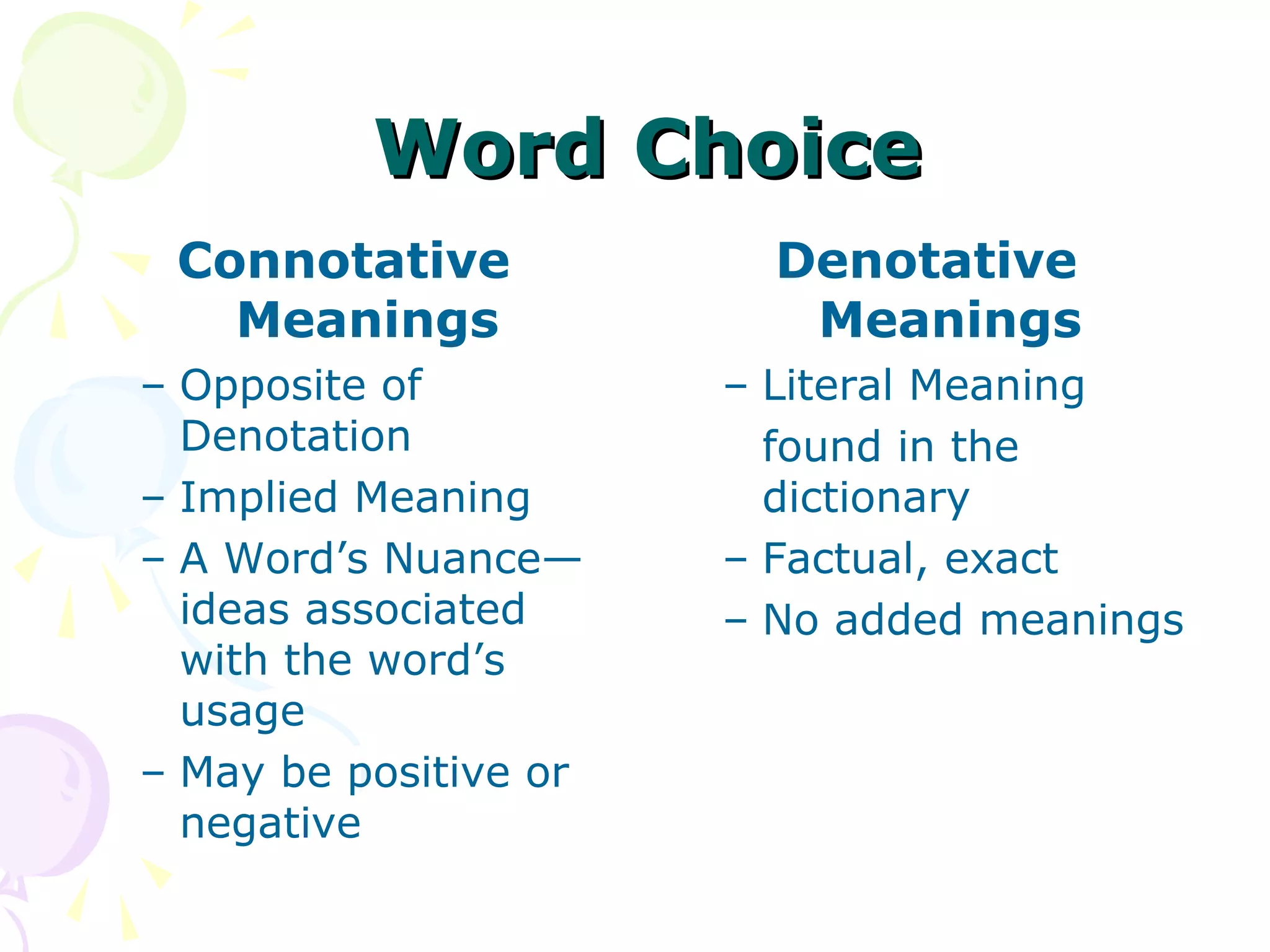 Word Choice

Connotative Meanings
– Opposite of Denotation
– Implied Meaning
– A Word’s Nuance—ideas associated with the word’s usage
– May be positive or negative

Denotative Meanings
– Literal Meaning found in the dictionary
– Factual, exact
– No added meanings